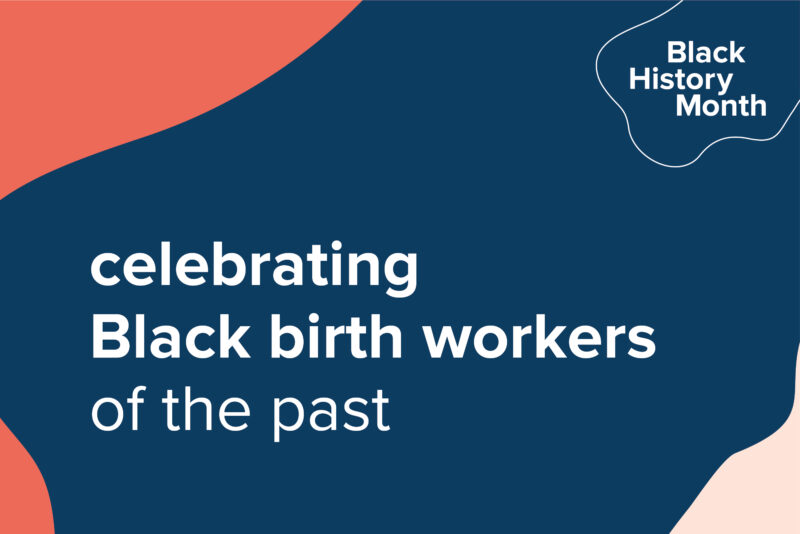 Black History Month

celebrating
Black birth workers
of the past